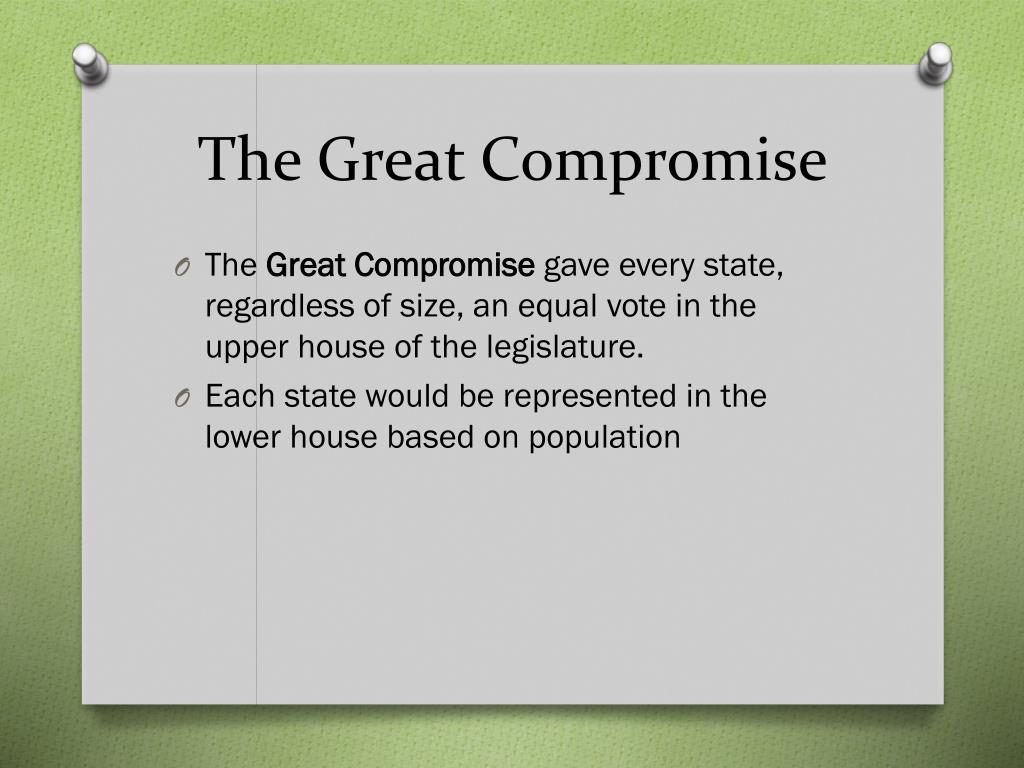 The Great Compromise

O The Great Compromise gave every state, regardless of size, an equal vote in the upper house of the legislature.

O Each state would be represented in the lower house based on population